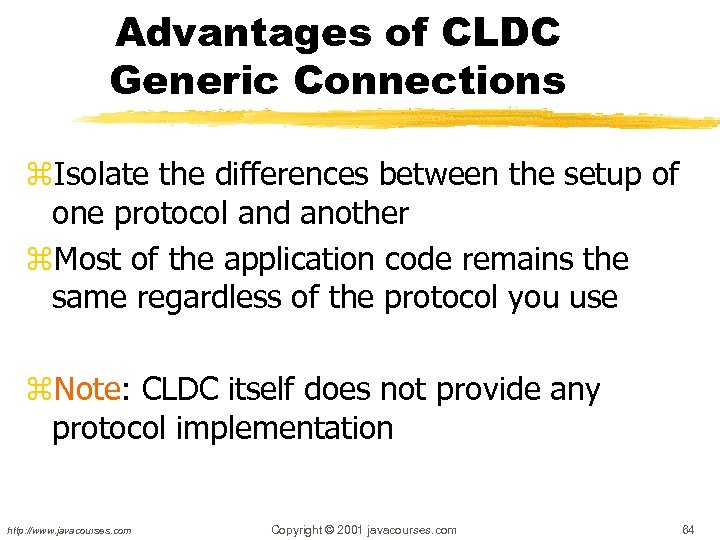 Advantages of CLDC Generic Connections

⌘Isolate the differences between the setup of one protocol and another

⌘Most of the application code remains the same regardless of the protocol you use

⌘Note: CLDC itself does not provide any protocol implementation

http://www.javacourses.com

Copyright © 2001 javacourses.com

64